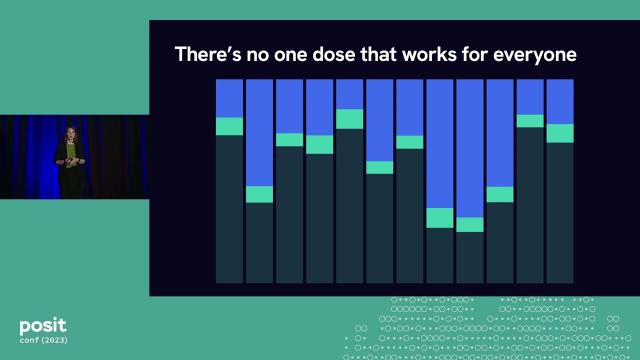 There's no one dose that works for everyone

posit
conf (2023)